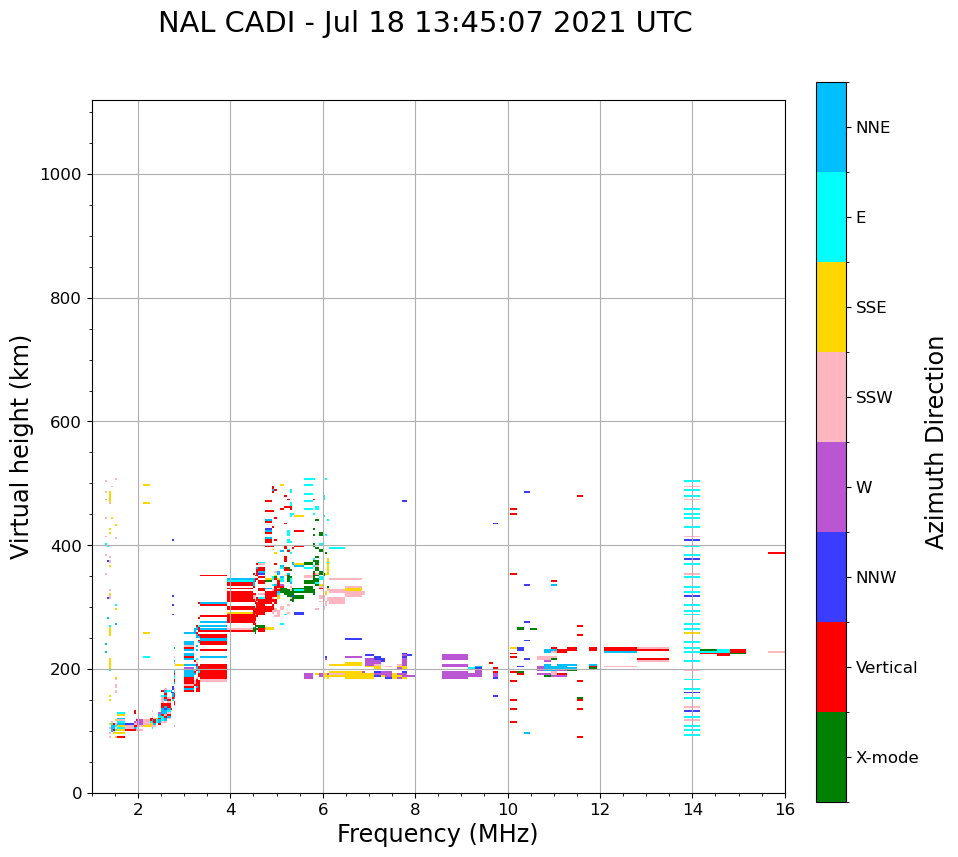 NAL CADI - Jul 18 13:45:07 2021 UTC

Virtual height (km)

1000
800
600
400
200
0

2
4
6
8
10
12
14
16

Frequency (MHz)

NNE
E
SSE
SSW
W
NNW
Vertical
X-mode

Azimuth Direction